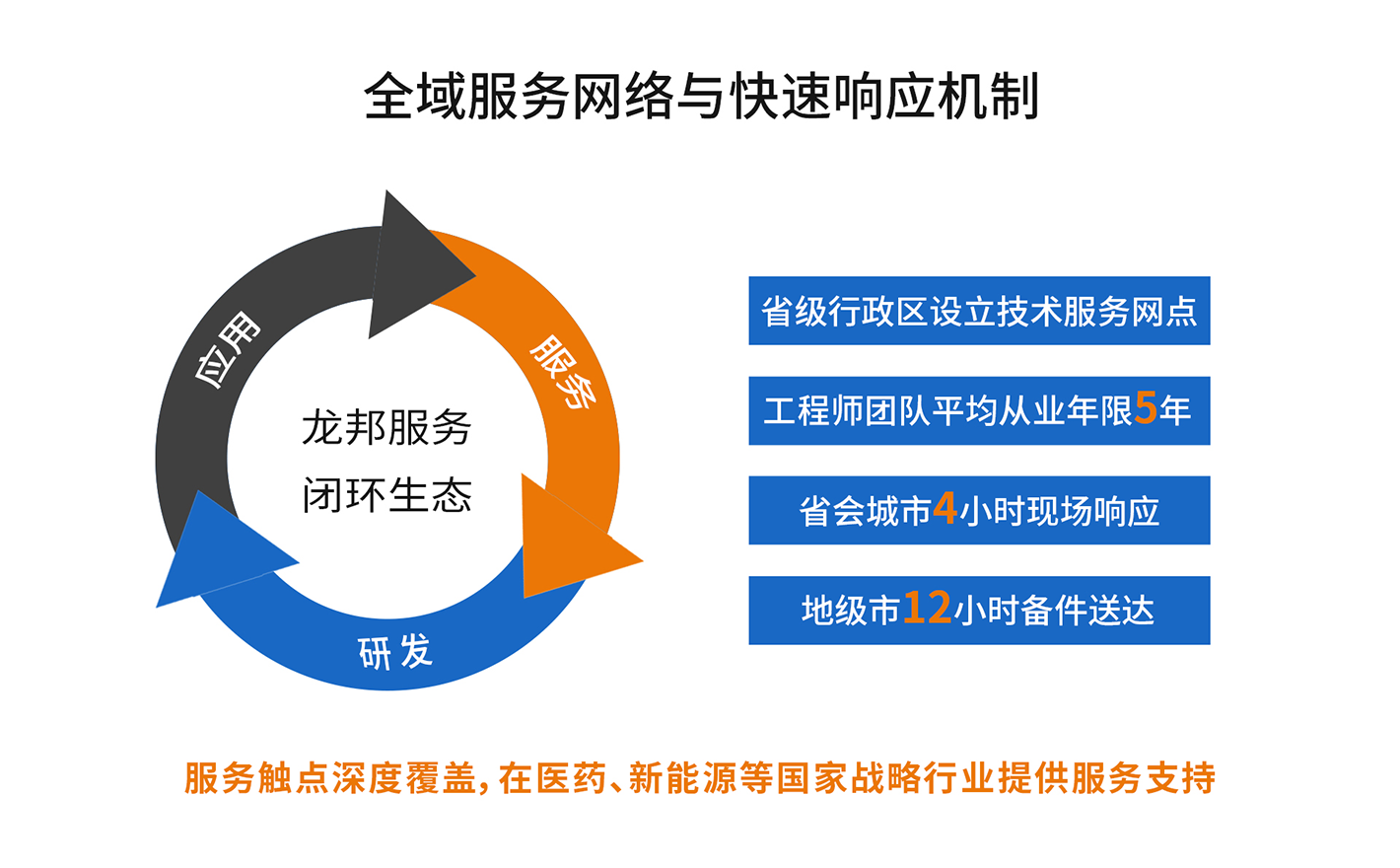 全域服务网络与快速响应机制

应用

服务

研发

龙邦服务
闭环生态

省级行政区设立技术服务网点

工程师团队平均从业年限5年

省会城市4小时现场响应

地级市12小时备件送达

服务触点深度覆盖，在医药、新能源等国家战略行业提供服务支持